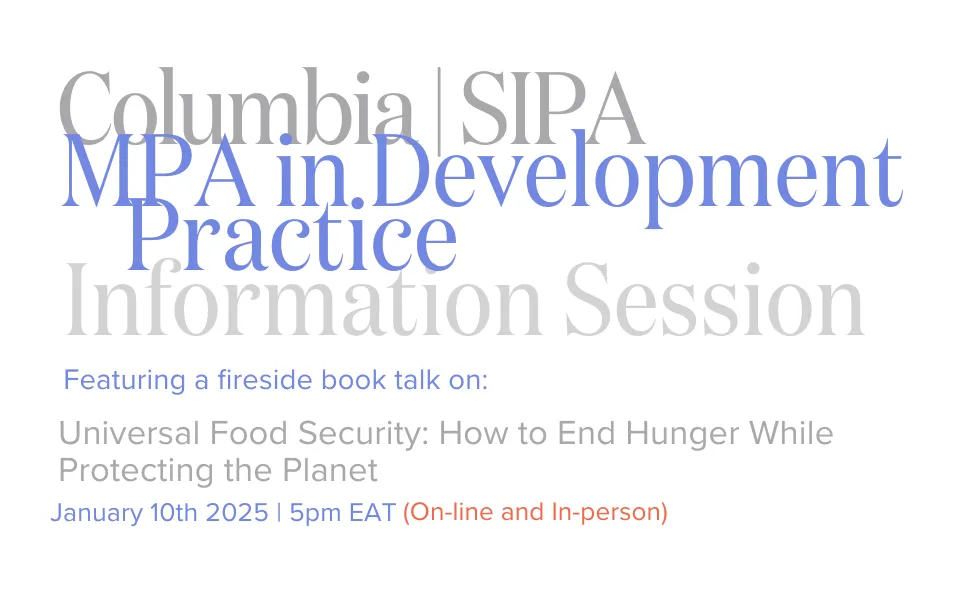 Columbia | SIPA
MPA in Development Practice
Information Session

Featuring a fireside book talk on:

Universal Food Security: How to End Hunger While Protecting the Planet

January 10th 2025 | 5pm EAT (On-line and In-person)